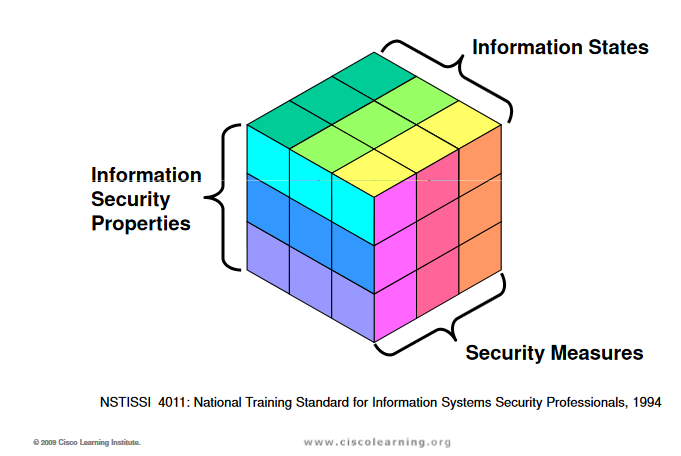 Information States

Information Security Properties

Security Measures

NSTISSI 4011: National Training Standard for Information Systems Security Professionals, 1994

© 2009 Cisco Learning Institute.

www.ciscolearning.org